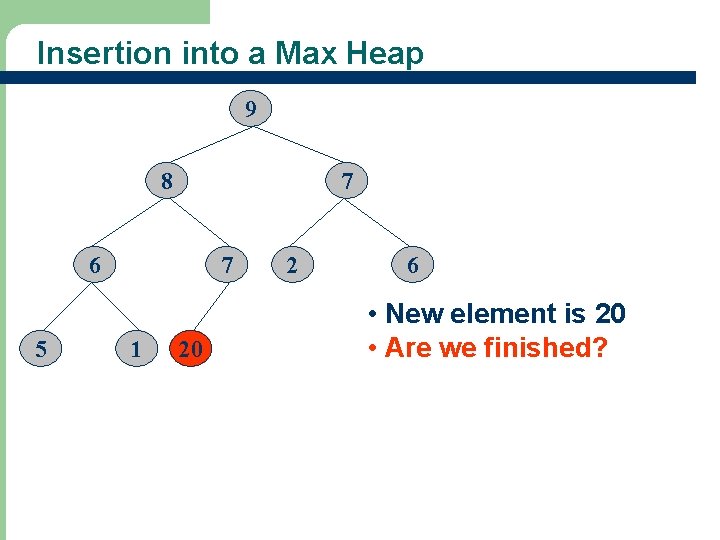 Insertion into a Max Heap

9

8

7

6

7

2

6

5

1

20

• New element is 20
• Are we finished?